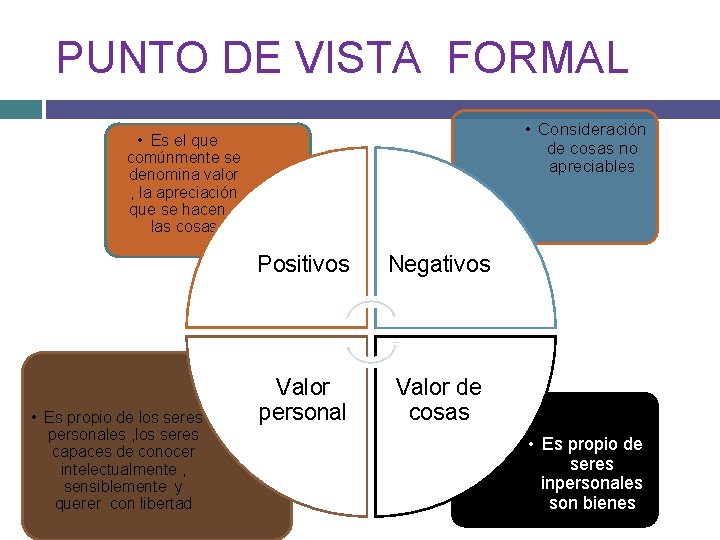 PUNTO DE VISTA FORMAL

• Es el que comúnmente se denomina valor , la apreciación que se hacen las cosas

• Consideración de cosas no apreciables

Positivos

Negativos

Valor personal

Valor de cosas

• Es propio de los seres personales ,los seres capaces de conocer intelectualmente , sensiblemente y querer con libertad

• Es propio de seres inpersonales son bienes